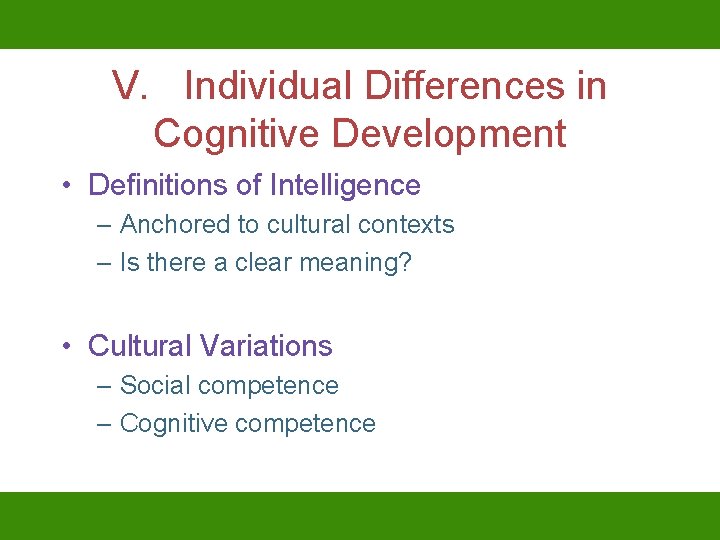 V. Individual Differences in Cognitive Development

• Definitions of Intelligence
– Anchored to cultural contexts
– Is there a clear meaning?

• Cultural Variations
– Social competence
– Cognitive competence